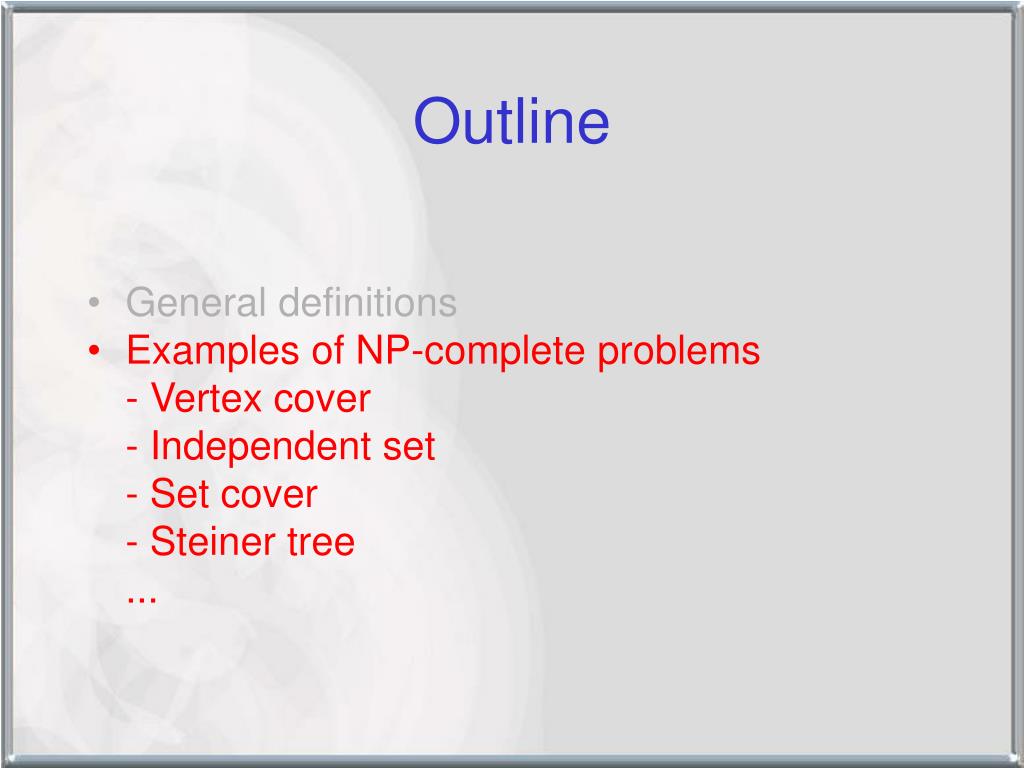 Outline

• General definitions
• Examples of NP-complete problems
- Vertex cover
- Independent set
- Set cover
- Steiner tree
...